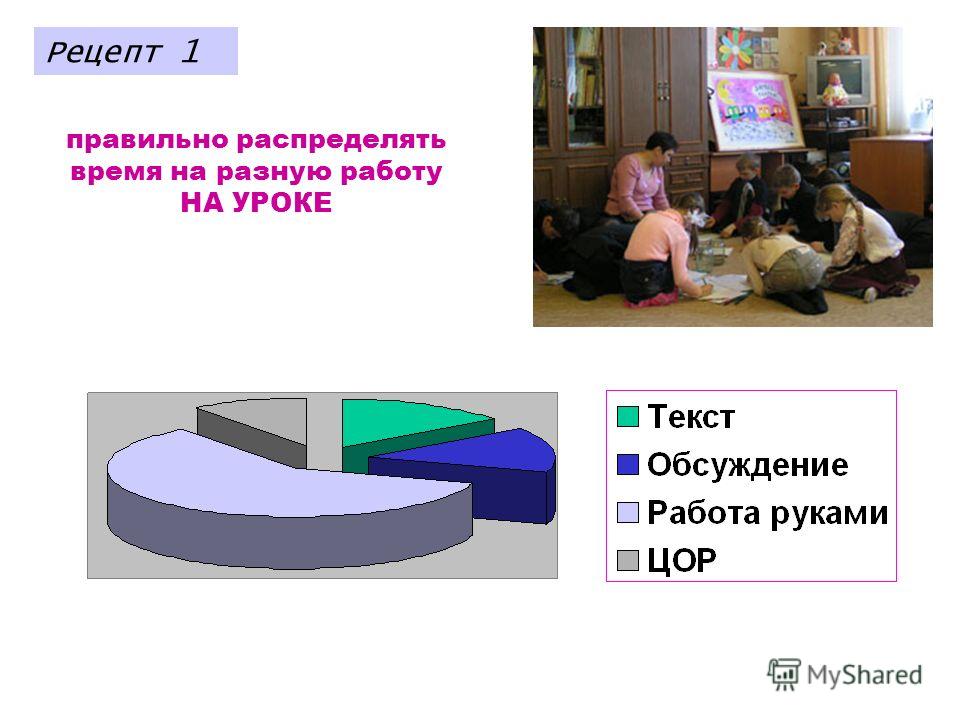 Рецепт 1

правильно распределять время на разную работу НА УРОКЕ

Текст
Обсуждение
Работа руками
ЦОР

MyShared